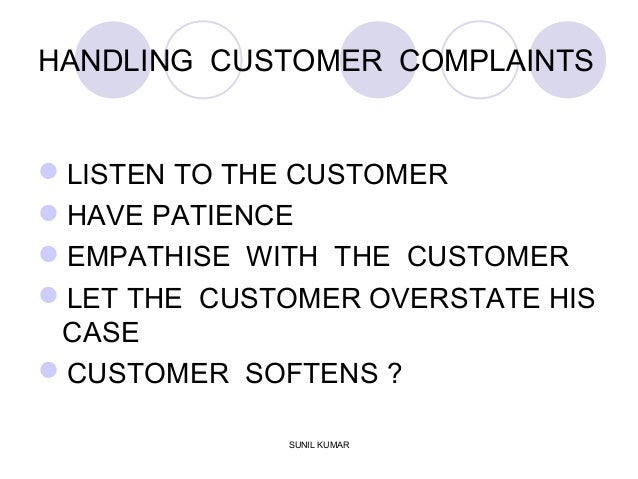 HANDLING CUSTOMER COMPLAINTS

- LISTEN TO THE CUSTOMER
- HAVE PATIENCE
- EMPATHISE WITH THE CUSTOMER
- LET THE CUSTOMER OVERSTATE HIS CASE
- CUSTOMER SOFTENS ?

SUNIL KUMAR